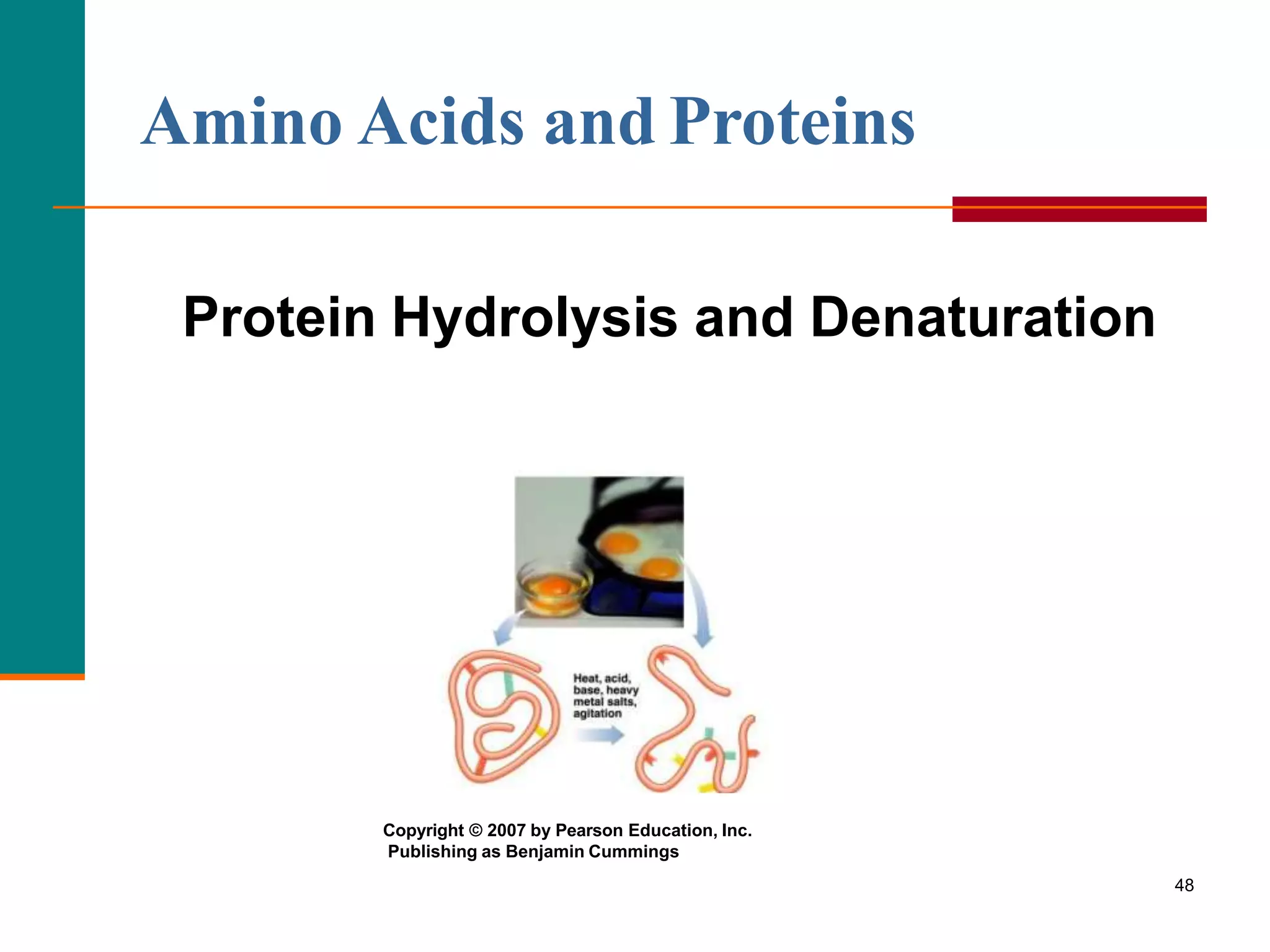 Amino Acids and Proteins

Protein Hydrolysis and Denaturation

Heat, acid, base, heavy metal salts, agitation

Copyright © 2007 by Pearson Education, Inc.
Publishing as Benjamin Cummings

48